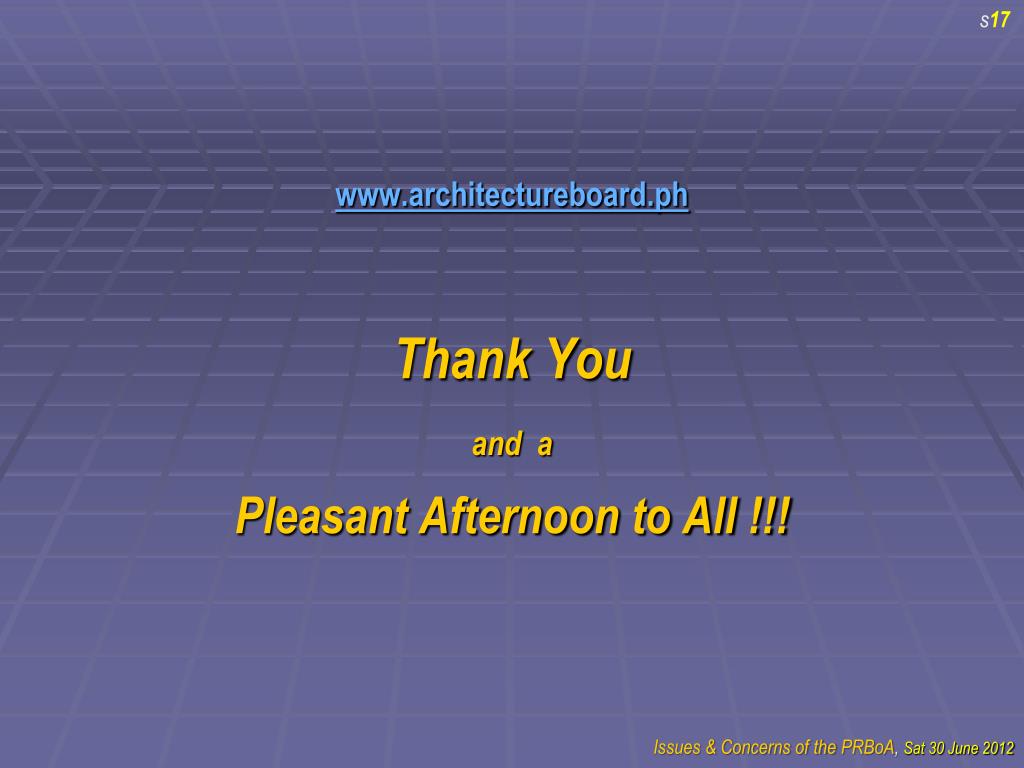 s17

www.architectureboard.ph

Thank You

and a

Pleasant Afternoon to All !!!

Issues & Concerns of the PRBoA, Sat 30 June 2012